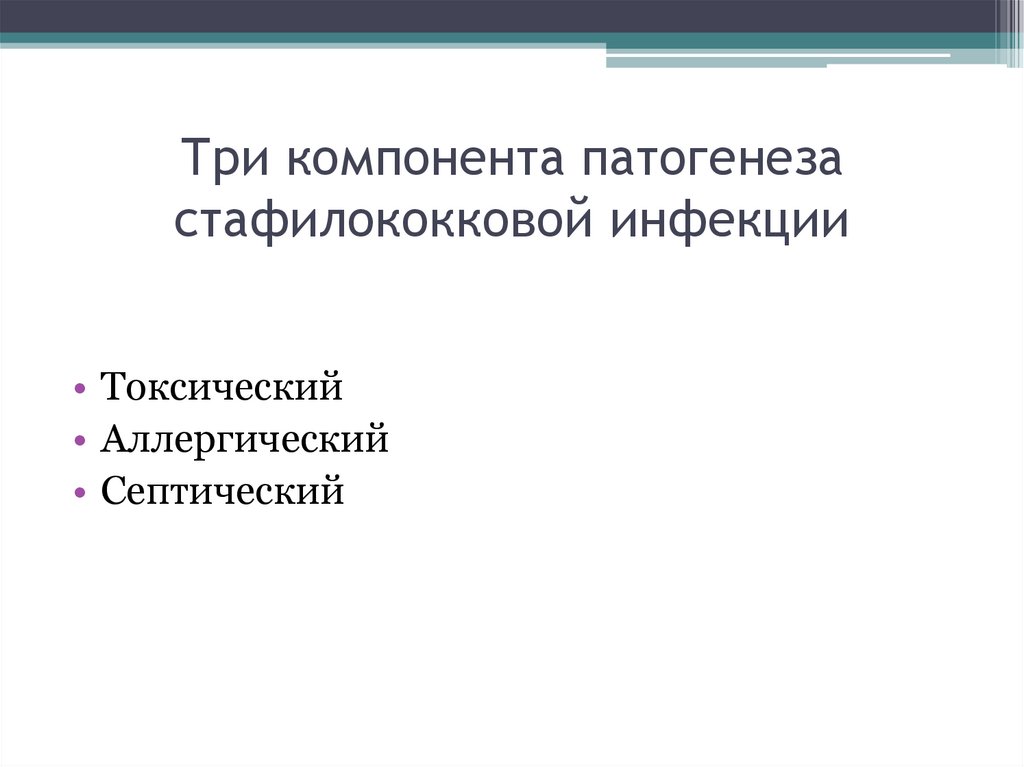 Три компонента патогенеза стафилококковой инфекции

• Токсический
• Аллергический
• Септический